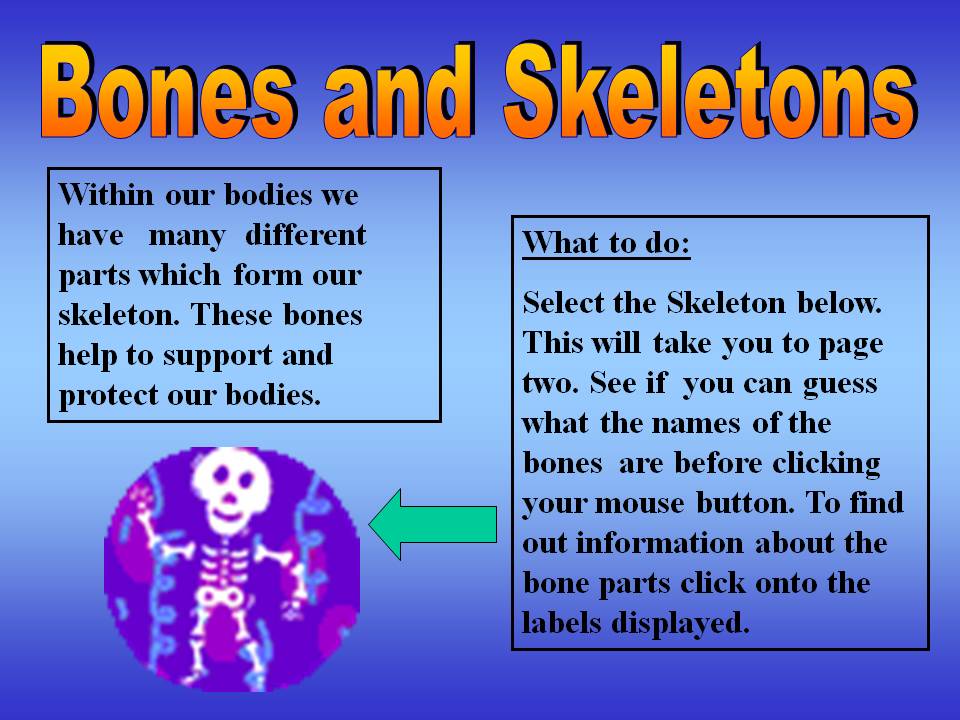 Bones and Skeletons

Within our bodies we have many different parts which form our skeleton. These bones help to support and protect our bodies.

What to do:

Select the Skeleton below. This will take you to page two. See if you can guess what the names of the bones are before clicking your mouse button. To find out information about the bone parts click onto the labels displayed.